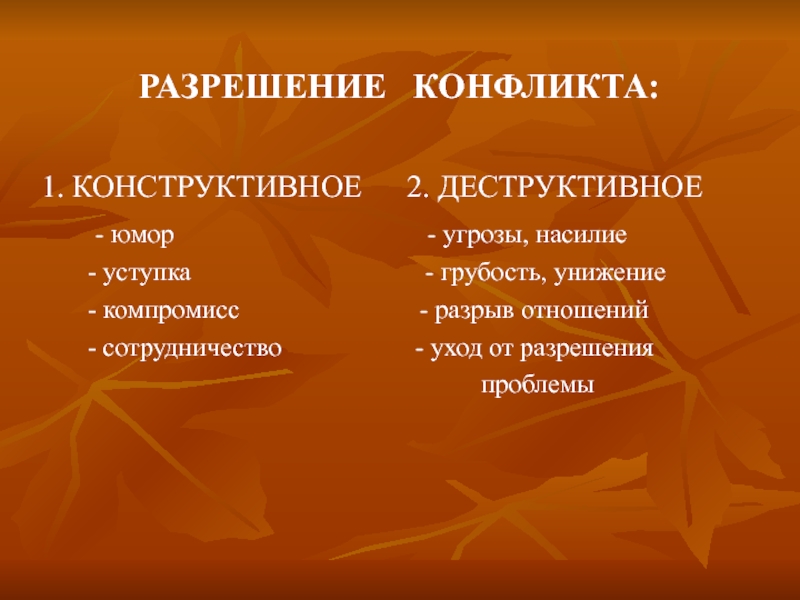 РАЗРЕШЕНИЕ КОНФЛИКТА:

1. КОНСТРУКТИВНОЕ

- юмор
- уступка
- компромисс
- сотрудничество

2. ДЕСТРУКТИВНОЕ

- угрозы, насилие
- грубость, унижение
- разрыв отношений
- уход от разрешения проблемы